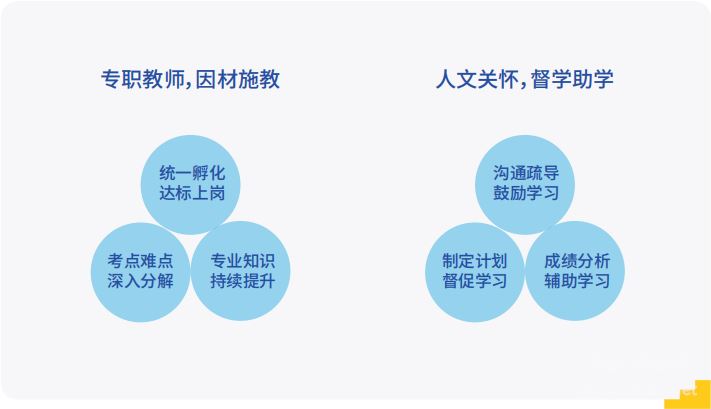 专职教师，因材施教

统一孵化
达标上岗

考点难点
深入分解

专业知识
持续提升

人文关怀，督学助学

沟通疏导
鼓励学习

制定计划
督促学习

成绩分析
辅助学习